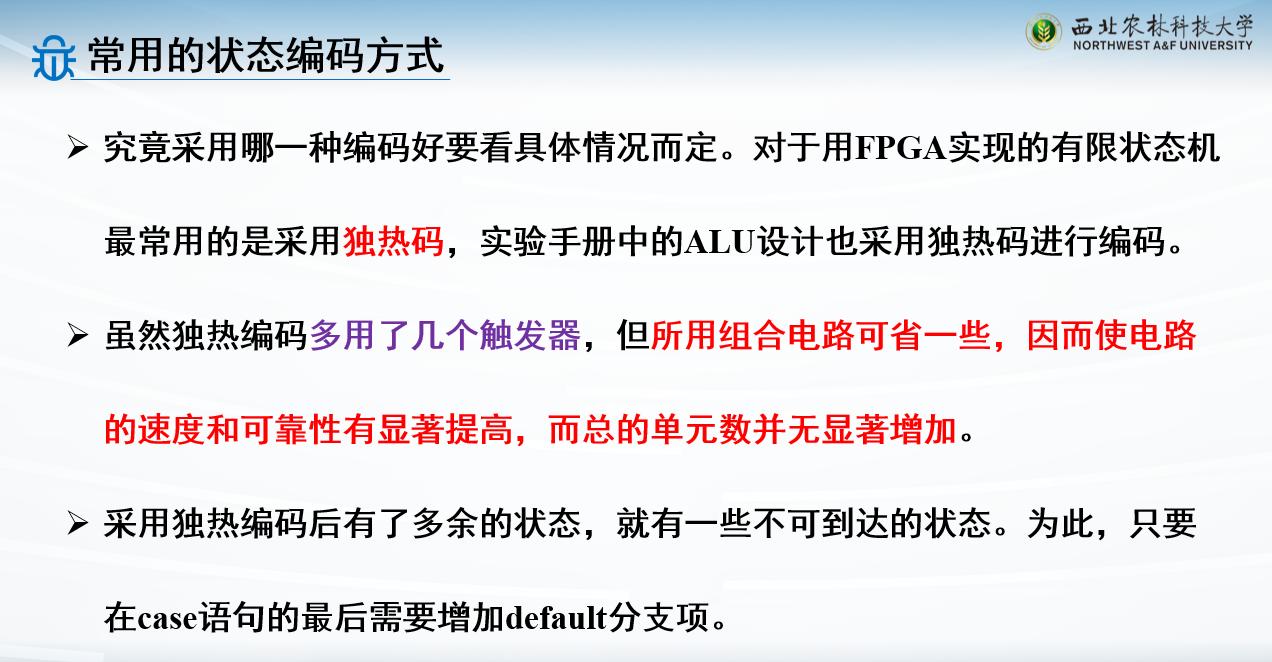 常用的状态编码方式

西北农林科技大学
NORTHWEST A&F UNIVERSITY

➢ 究竟采用哪一种编码好要看具体情况而定。对于用FPGA实现的有限状态机最常用的是采用独热码，实验手册中的ALU设计也采用独热码进行编码。

➢ 虽然独热编码多用了几个触发器，但所用组合电路可省一些，因而使电路的速度和可靠性有显著提高，而总的单元数并无显著增加。

➢ 采用独热编码后有了多余的状态，就有一些不可到达的状态。为此，只要在case语句的最后需要增加default分支项。